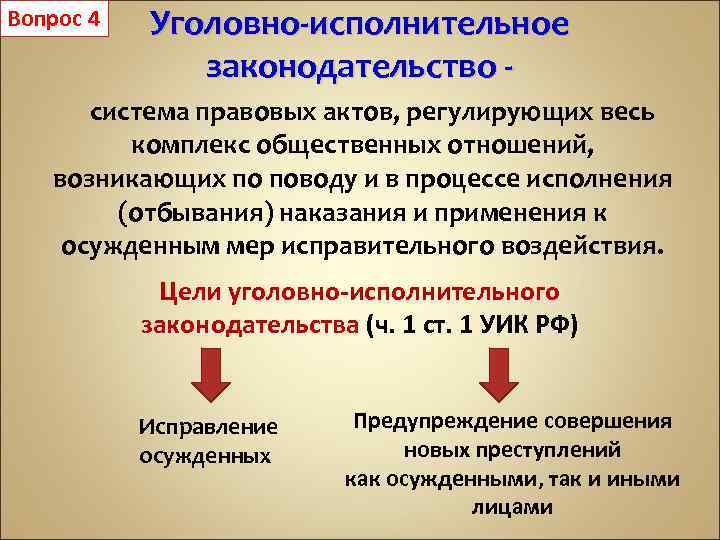 Вопрос 4

Уголовно-исполнительное законодательство -

система правовых актов, регулирующих весь комплекс общественных отношений, возникающих по поводу и в процессе исполнения (отбывания) наказания и применения к осужденным мер исправительного воздействия.

Цели уголовно-исполнительного законодательства (ч. 1 ст. 1 УИК РФ)

Исправление осужденных

Предупреждение совершения новых преступлений как осужденными, так и иными лицами